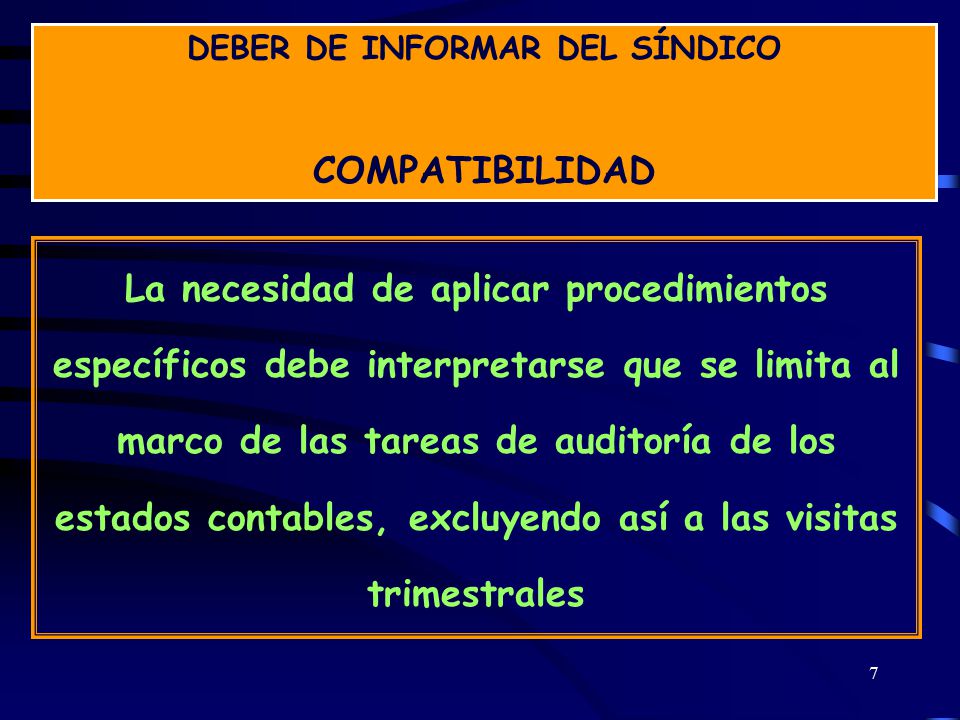 DEBER DE INFORMAR DEL SÍNDICO

COMPATIBILIDAD

La necesidad de aplicar procedimientos específicos debe interpretarse que se limita al marco de las tareas de auditoría de los estados contables, excluyendo así a las visitas trimestrales

7